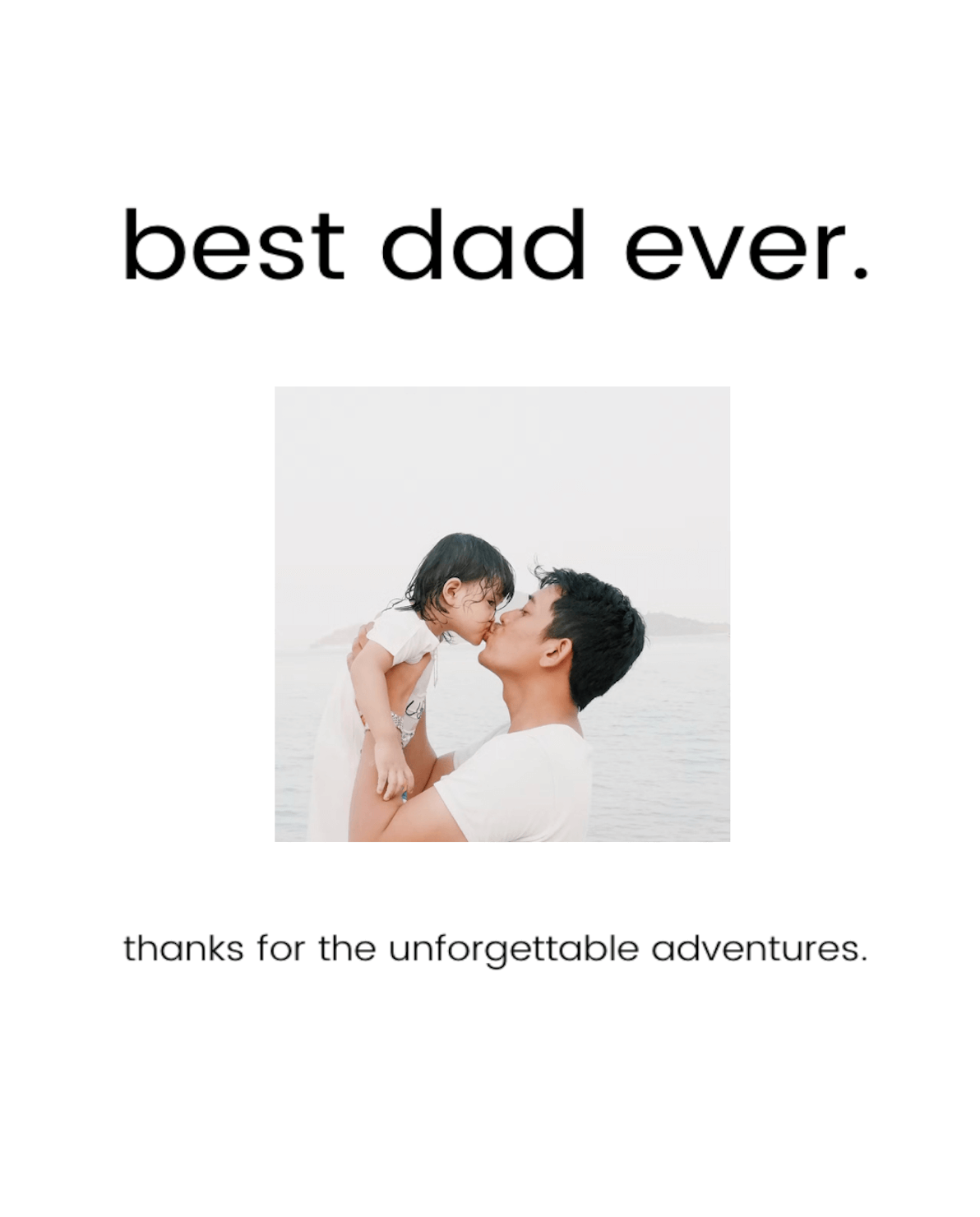 best dad ever.

thanks for the unforgettable adventures.